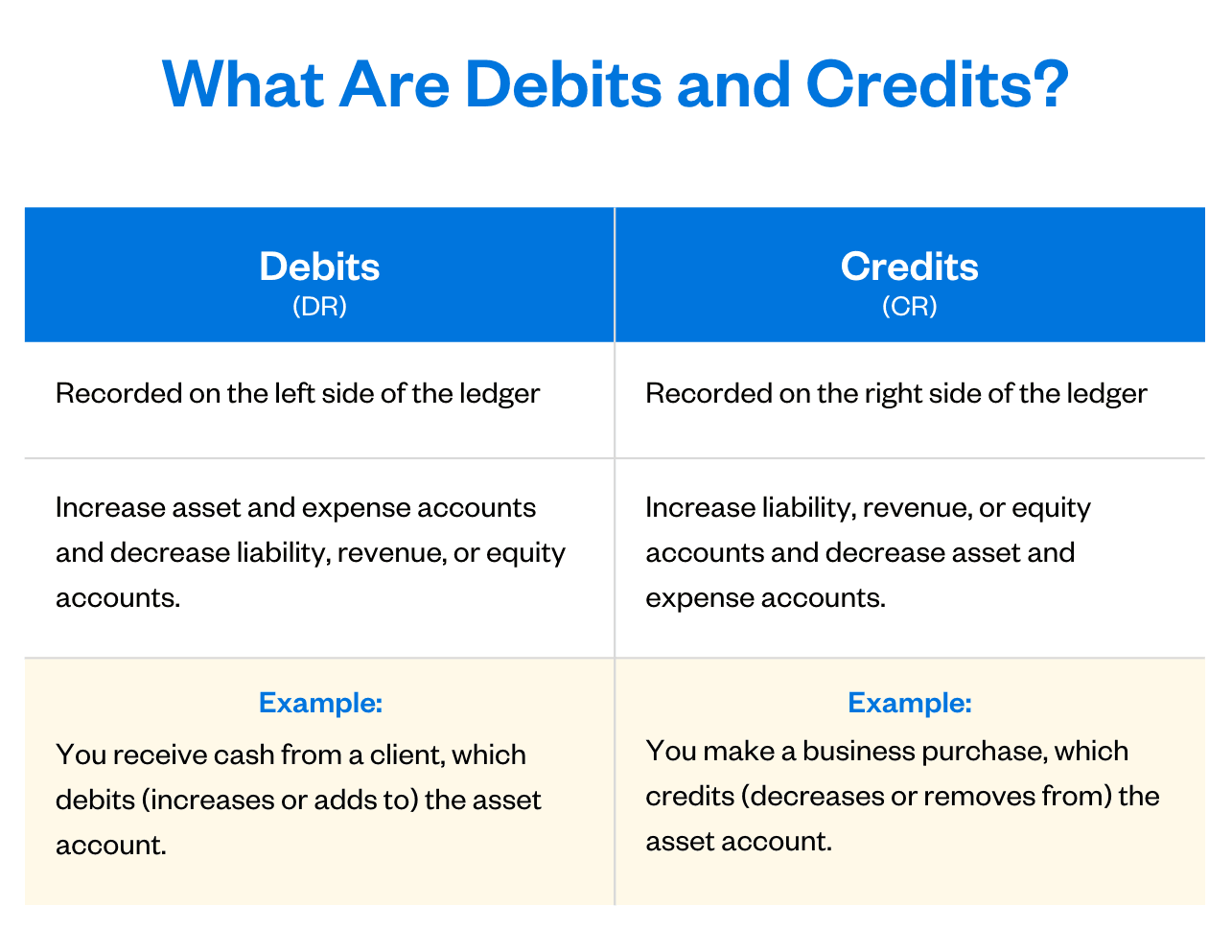 What Are Debits and Credits?

| Debits (DR) | Credits (CR) |
|---|---|
| Recorded on the left side of the ledger | Recorded on the right side of the ledger |
| Increase asset and expense accounts and decrease liability, revenue, or equity accounts. | Increase liability, revenue, or equity accounts and decrease asset and expense accounts. |
| Example: You receive cash from a client, which debits (increases or adds to) the asset account. | Example: You make a business purchase, which credits (decreases or removes from) the asset account. |